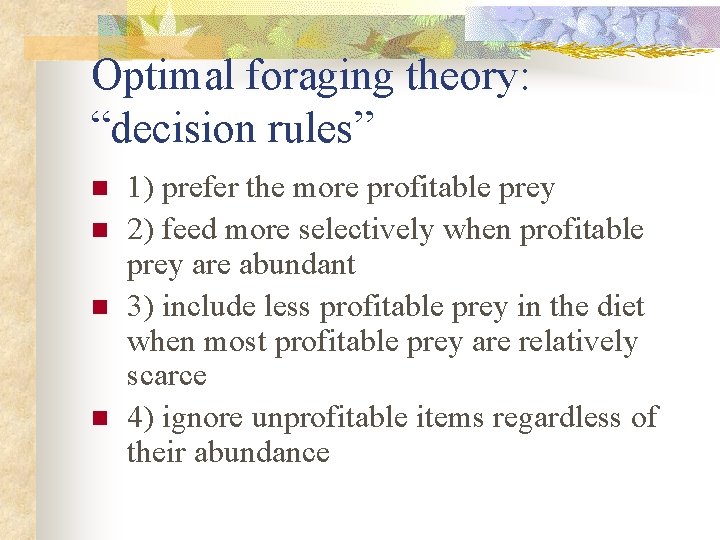 Optimal foraging theory: “decision rules”

1) prefer the more profitable prey

2) feed more selectively when profitable prey are abundant

3) include less profitable prey in the diet when most profitable prey are relatively scarce

4) ignore unprofitable items regardless of their abundance